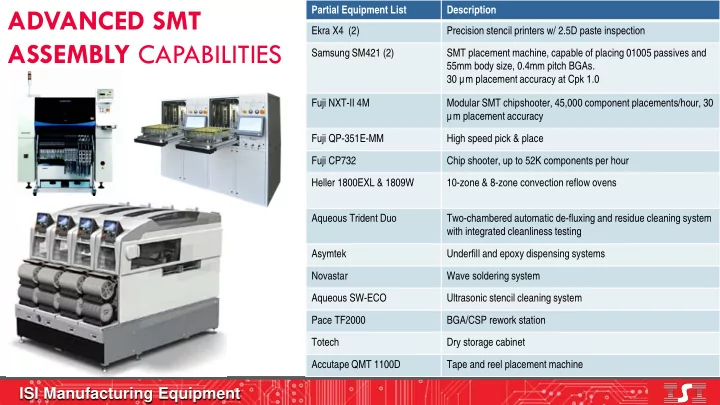 ADVANCED SMT
ASSEMBLY CAPABILITIES

| Partial Equipment List | Description |
|---|---|
| Ekra X4 (2) | Precision stencil printers w/ 2.5D paste inspection |
| Samsung SM421 (2) | SMT placement machine, capable of placing 01005 passives and 55mm body size, 0.4mm pitch BGAs. 30 µm placement accuracy at Cpk 1.0 |
| Fuji NXT-II 4M | Modular SMT chipshooter, 45,000 component placements/hour, 30 µm placement accuracy |
| Fuji QP-351E-MM | High speed pick & place |
| Fuji CP732 | Chip shooter, up to 52K components per hour |
| Heller 1800EXL & 1809W | 10-zone & 8-zone convection reflow ovens |
| Aqueous Trident Duo | Two-chambered automatic de-fluxing and residue cleaning system with integrated cleanliness testing |
| Asymtek | Underfill and epoxy dispensing systems |
| Novastar | Wave soldering system |
| Aqueous SW-ECO | Ultrasonic stencil cleaning system |
| Pace TF2000 | BGA/CSP rework station |
| Totech | Dry storage cabinet |
| Accutape QMT 1100D | Tape and reel placement machine |

ISI Manufacturing Equipment